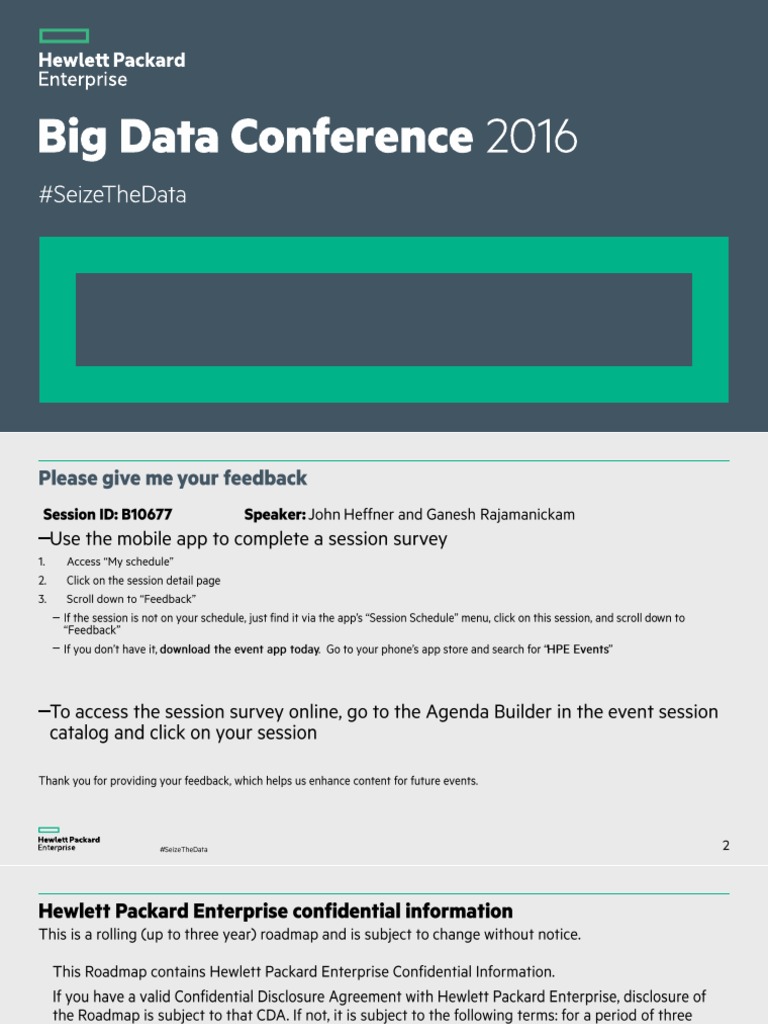 Hewlett Packard Enterprise

Big Data Conference 2016

#SeizeTheData

Please give me your feedback

Session ID: B10677 Speaker: John Heffner and Ganesh Rajamanickam

–Use the mobile app to complete a session survey

1. Access "My schedule"
2. Click on the session detail page
3. Scroll down to "Feedback"

– If the session is not on your schedule, just find it via the app's "Session Schedule" menu, click on this session, and scroll down to "Feedback"

– If you don't have it, download the event app today. Go to your phone's app store and search for "HPE Events"

–To access the session survey online, go to the Agenda Builder in the event session catalog and click on your session

Thank you for providing your feedback, which helps us enhance content for future events.

Hewlett Packard Enterprise

#SeizeTheData

2

Hewlett Packard Enterprise confidential information

This is a rolling (up to three year) roadmap and is subject to change without notice.

This Roadmap contains Hewlett Packard Enterprise Confidential Information.

If you have a valid Confidential Disclosure Agreement with Hewlett Packard Enterprise, disclosure of the Roadmap is subject to that CDA. If not, it is subject to the following terms: for a period of three